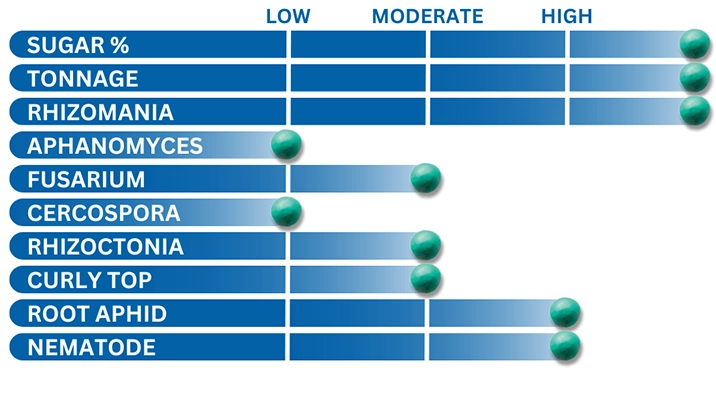 LOW MODERATE HIGH

SUGAR %
TONNAGE
RHIZOMANIA
APHANOMYCES
FUSARIUM
CERCOSPORA
RHIZOCTONIA
CURLY TOP
ROOT APHID
NEMATODE